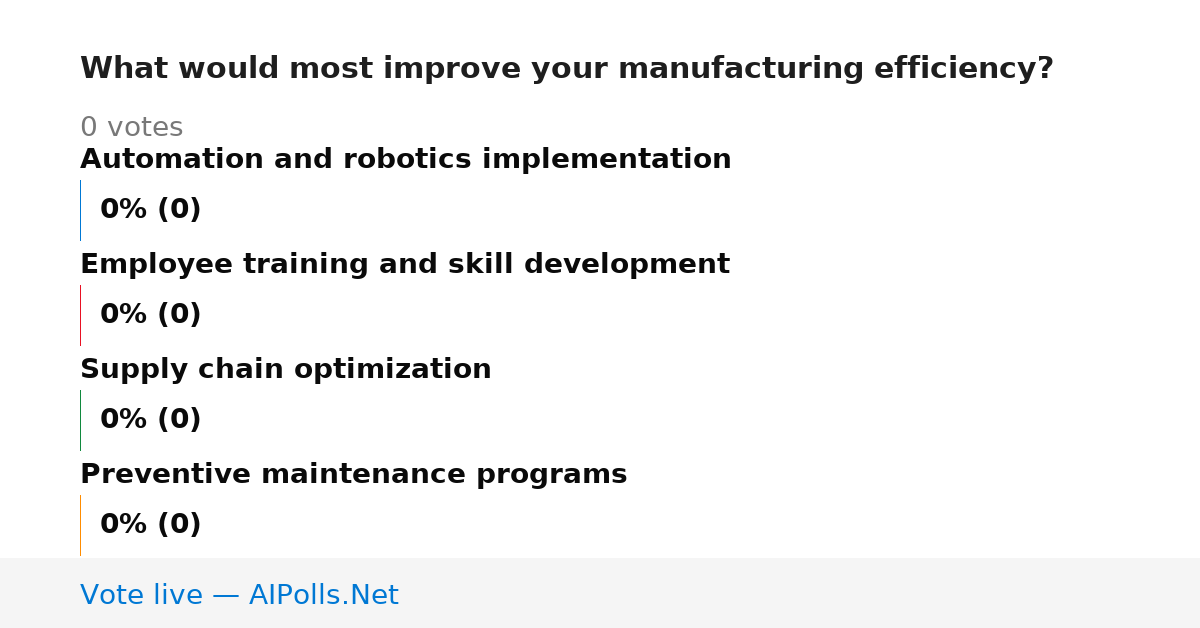 What would most improve your manufacturing efficiency?

0 votes

Automation and robotics implementation

0% (0)

Employee training and skill development

0% (0)

Supply chain optimization

0% (0)

Preventive maintenance programs

0% (0)

Vote live — AIPolls.Net